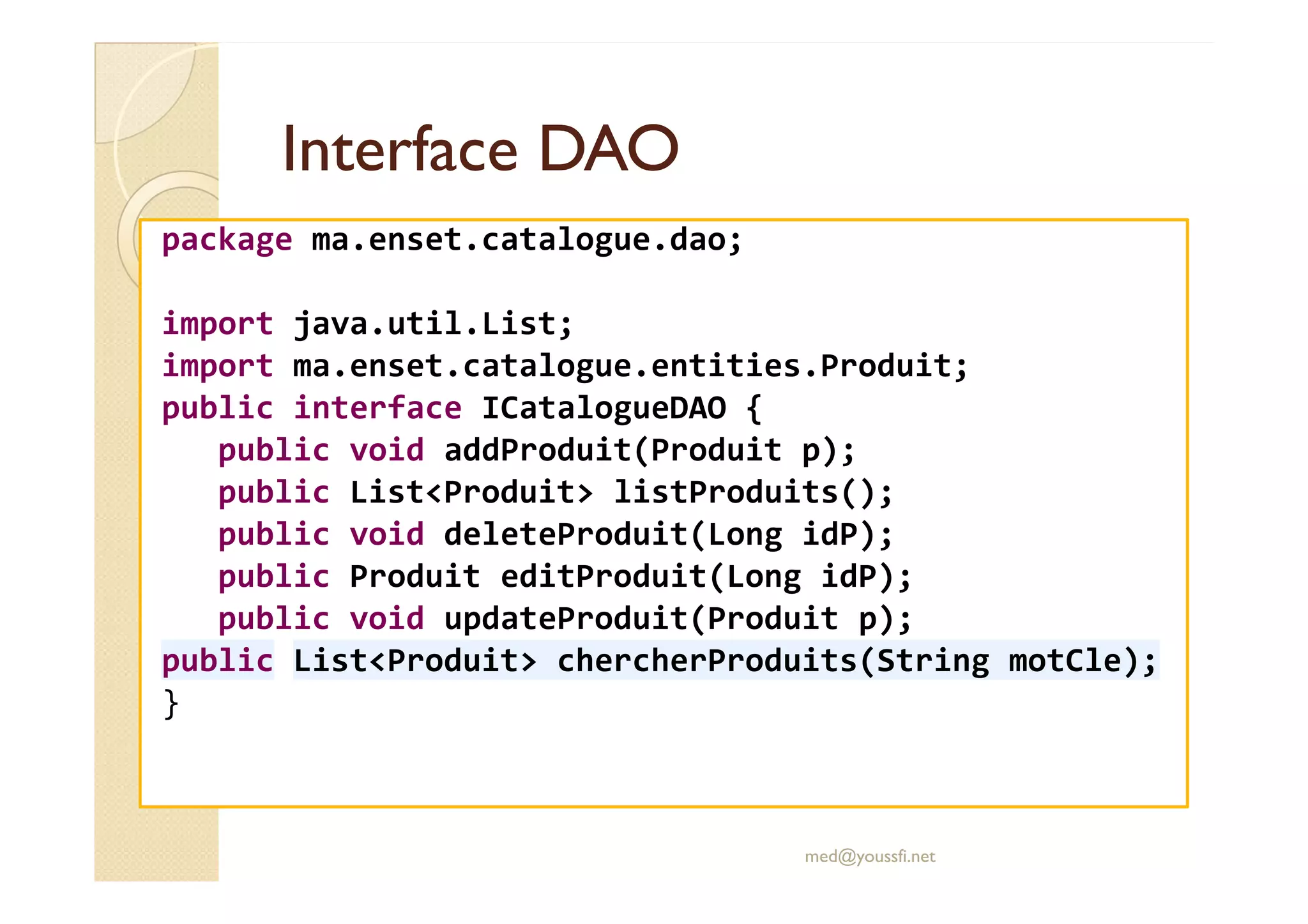 Interface DAO

package ma.enset.catalogue.dao;

import java.util.List;
import ma.enset.catalogue.entities.Produit;
public interface ICatalogueDAO {
    public void addProduit(Produit p);
    public List<Produit> listProduits();
    public void deleteProduit(Long idP);
    public Produit editProduit(Long idP);
    public void updateProduit(Produit p);
public List<Produit> chercherProduits(String motCle);
}

med@youssfi.net